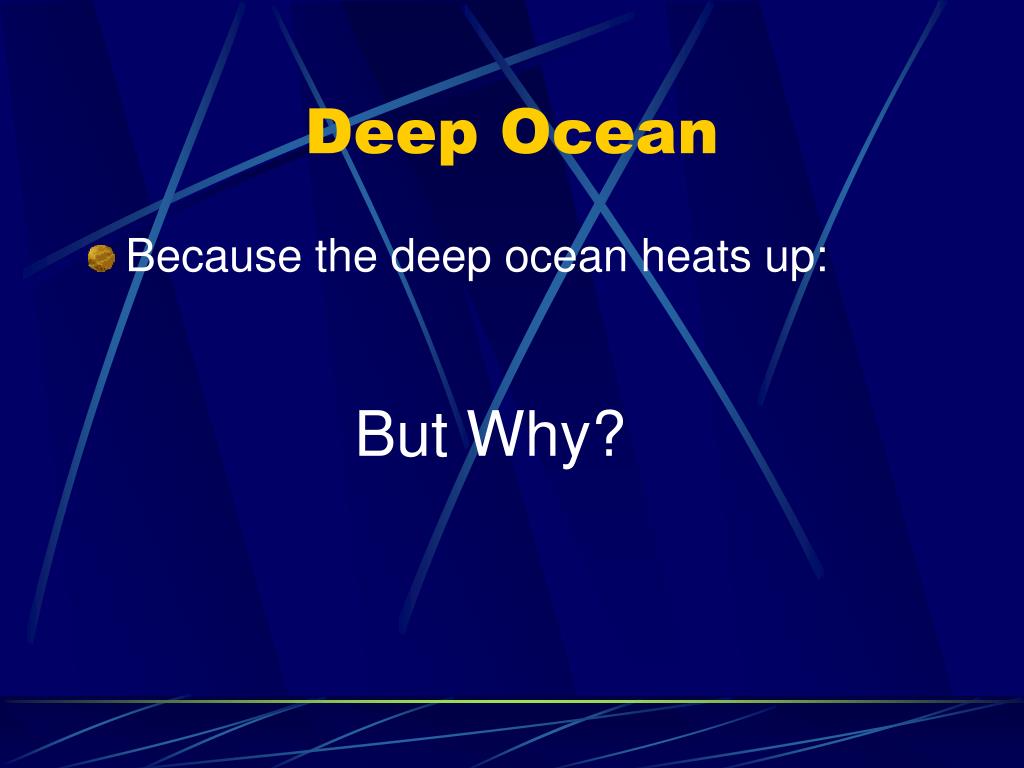 Deep Ocean

Because the deep ocean heats up:

But Why?